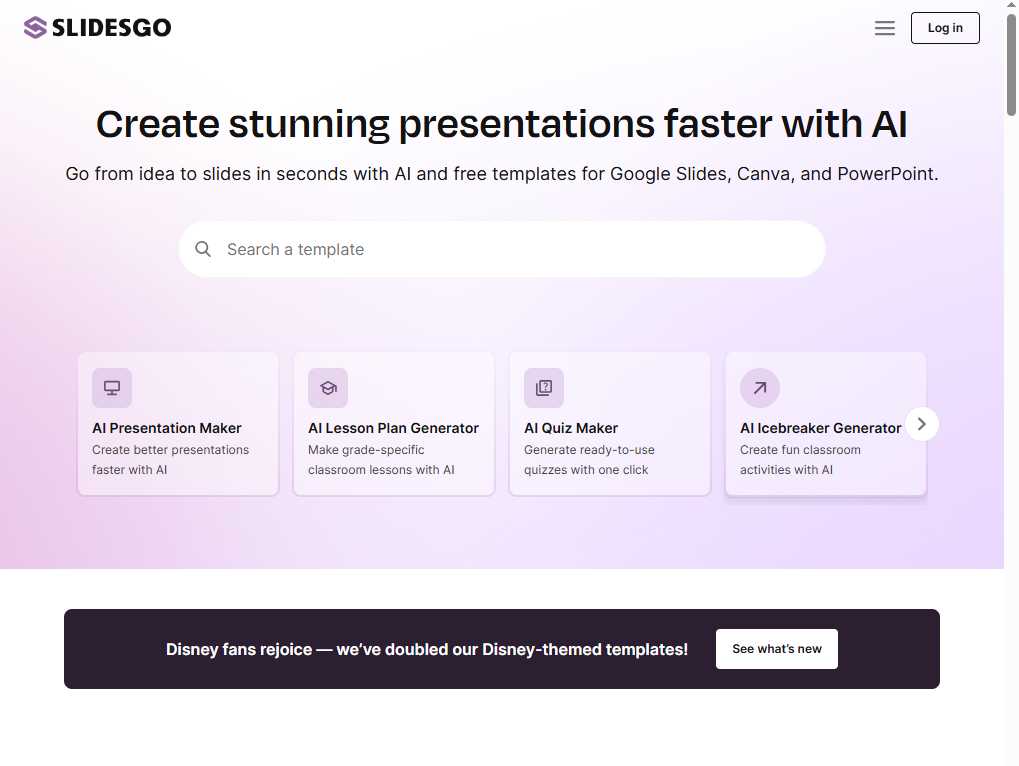 SLIDESGO

Log in

Create stunning presentations faster with AI

Go from idea to slides in seconds with AI and free templates for Google Slides, Canva, and PowerPoint.

Search a template

AI Presentation Maker
Create better presentations faster with AI

AI Lesson Plan Generator
Make grade-specific classroom lessons with AI

AI Quiz Maker
Generate ready-to-use quizzes with one click

AI Icebreaker Generator
Create fun classroom activities with AI

Disney fans rejoice — we've doubled our Disney-themed templates!

See what's new